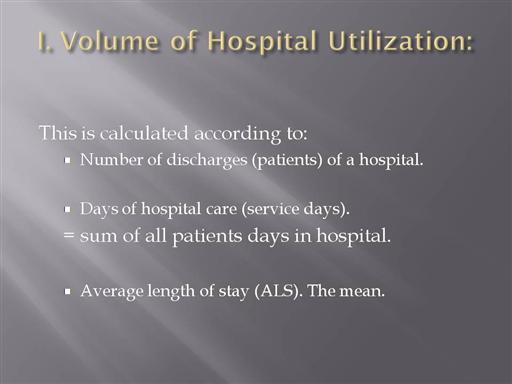 I. Volume of Hospital Utilization:

This is calculated according to:

▪ Number of discharges (patients) of a hospital.

▪ Days of hospital care (service days).

= sum of all patients days in hospital.

▪ Average length of stay (ALS). The mean.